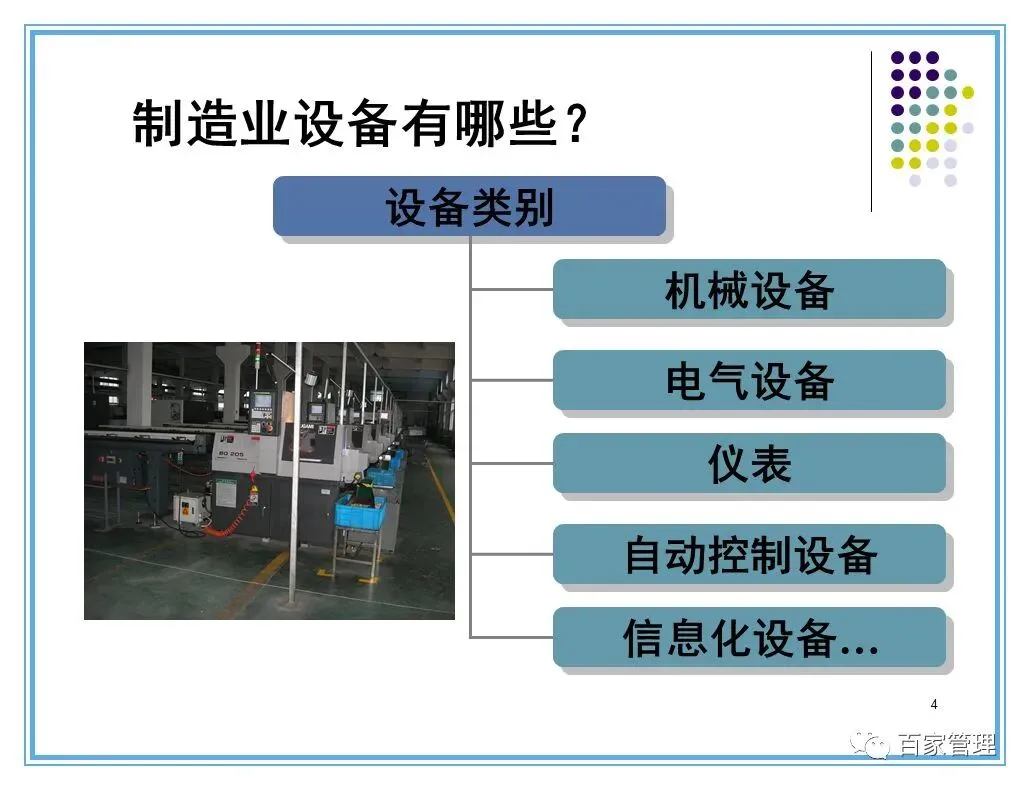 制造业设备有哪些？

设备类别

机械设备

电气设备

仪表

自动控制设备

信息化设备…

BO 205

4

百家管理